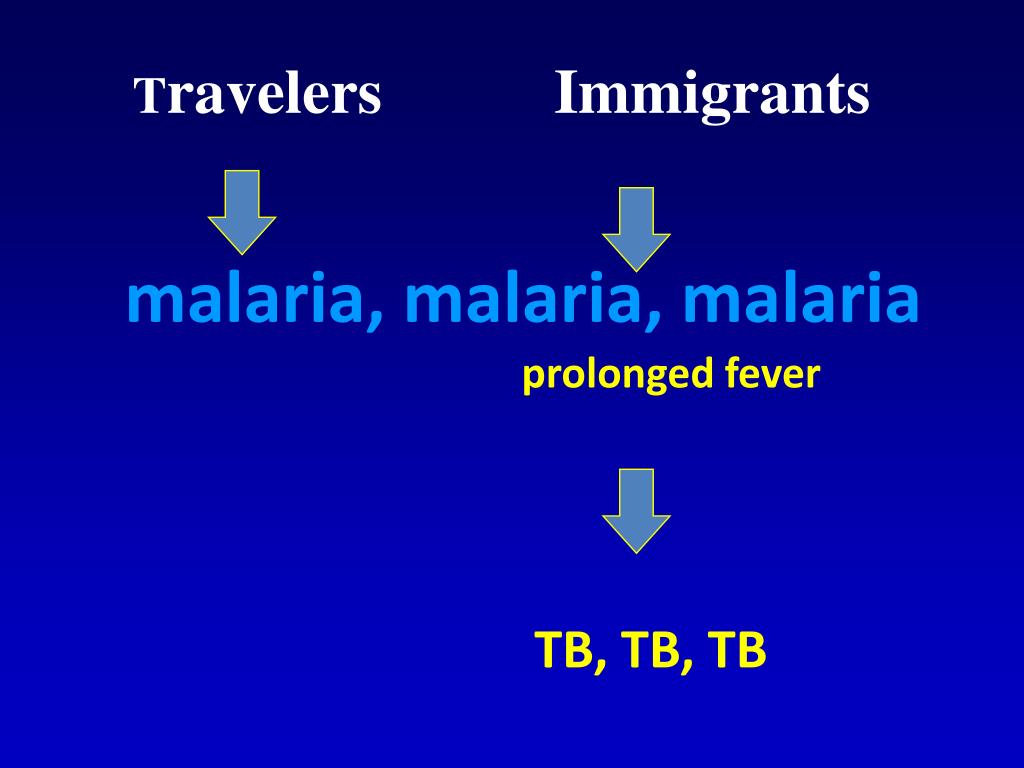 Travelers Immigrants

malaria, malaria, malaria

prolonged fever

TB, TB, TB